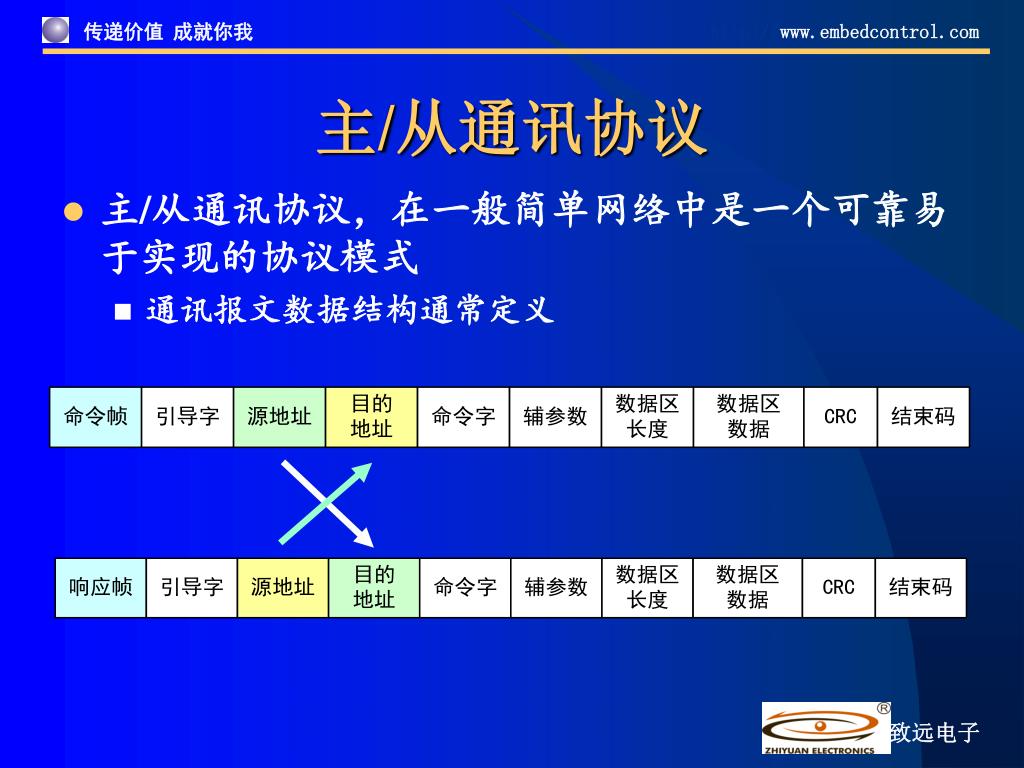 传递价值 成就你我

www.embedcontrol.com

主/从通讯协议

主/从通讯协议，在一般简单网络中是一个可靠易于实现的协议模式

通讯报文数据结构通常定义

| 命令帧 | 引导字 | 源地址 | 目的地址 | 命令字 | 辅参数 | 数据区长度 | 数据区数据 | CRC | 结束码 |
|---|---|---|---|---|---|---|---|---|---|

| 响应帧 | 引导字 | 源地址 | 目的地址 | 命令字 | 辅参数 | 数据区长度 | 数据区数据 | CRC | 结束码 |
|---|---|---|---|---|---|---|---|---|---|

ZHIYUAN ELECTRONICS 致远电子